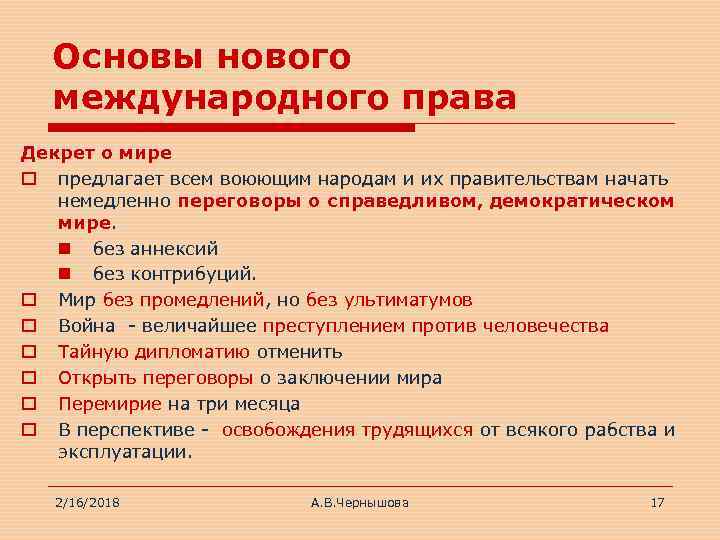 Основы нового международного права

Декрет о мире

предлагает всем воюющим народам и их правительствам начать немедленно переговоры о справедливом, демократическом мире.

без аннексий

без контрибуций.

Мир без промедлений, но без ультиматумов

Война - величайшее преступлением против человечества

Тайную дипломатию отменить

Открыть переговоры о заключении мира

Перемирие на три месяца

В перспективе - освобождения трудящихся от всякого рабства и эксплуатации.

2/16/2018

А.В.Чернышова

17